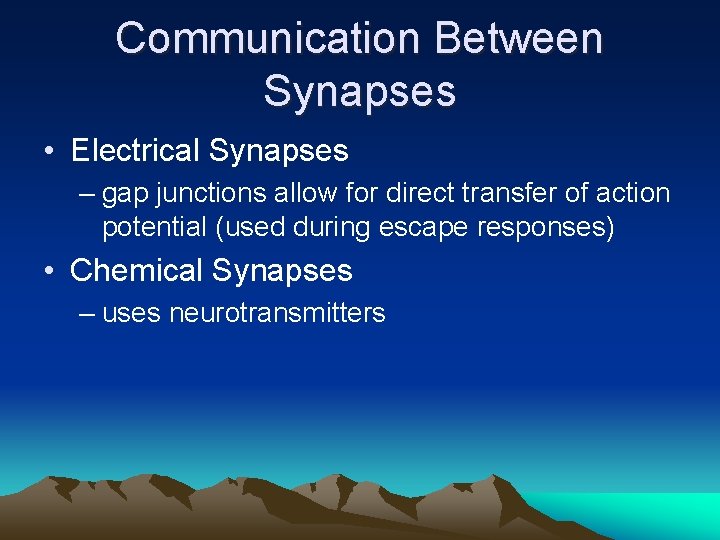 Communication Between Synapses

• Electrical Synapses
– gap junctions allow for direct transfer of action potential (used during escape responses)

• Chemical Synapses
– uses neurotransmitters